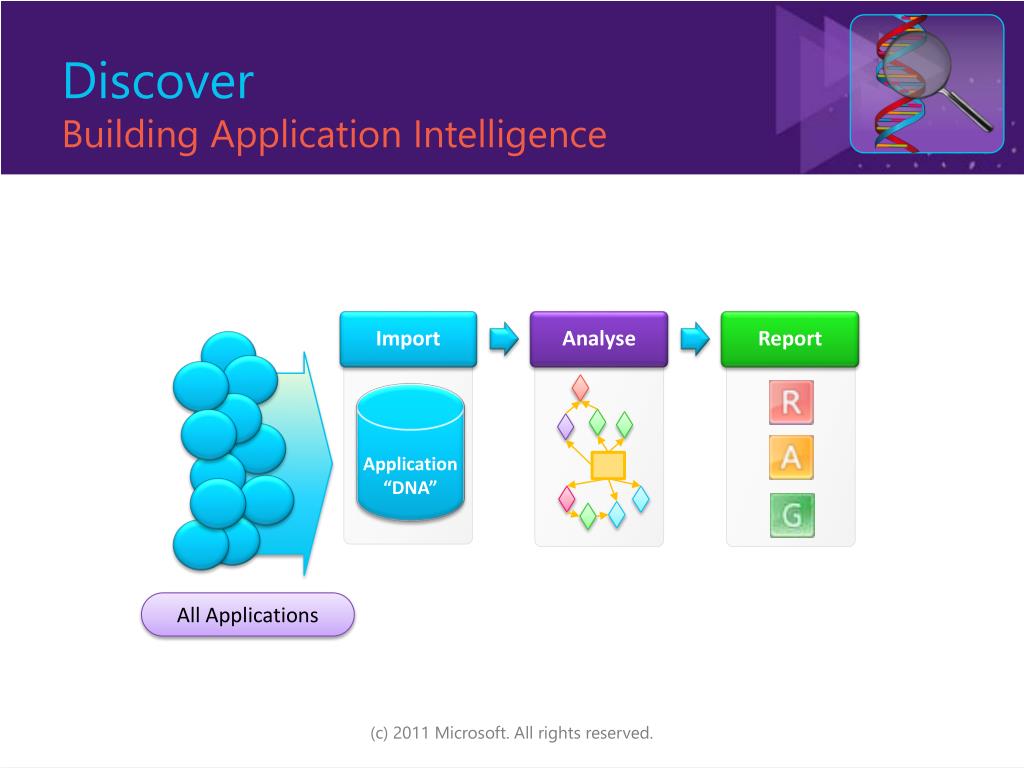 Discover
Building Application Intelligence

Import

Analyse

Report

Application "DNA"

R

A

G

All Applications

(c) 2011 Microsoft. All rights reserved.